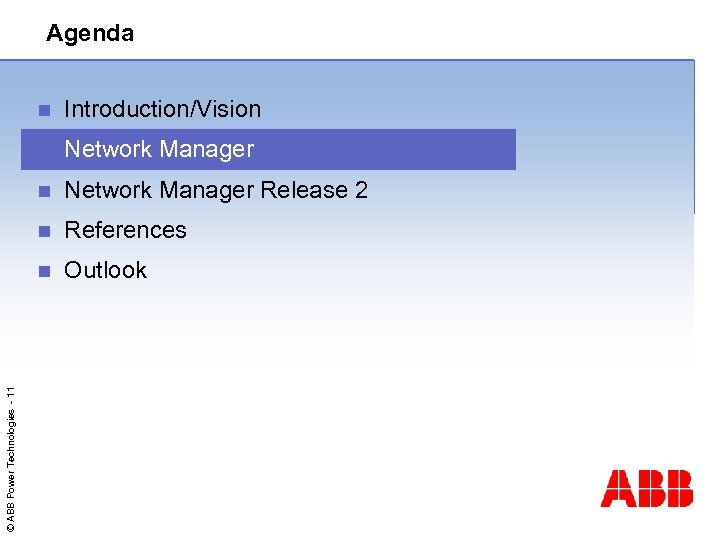 Agenda

Introduction/Vision
Network Manager
Network Manager Release 2
References
Outlook

© ABB Power Technologies - 11

ABB